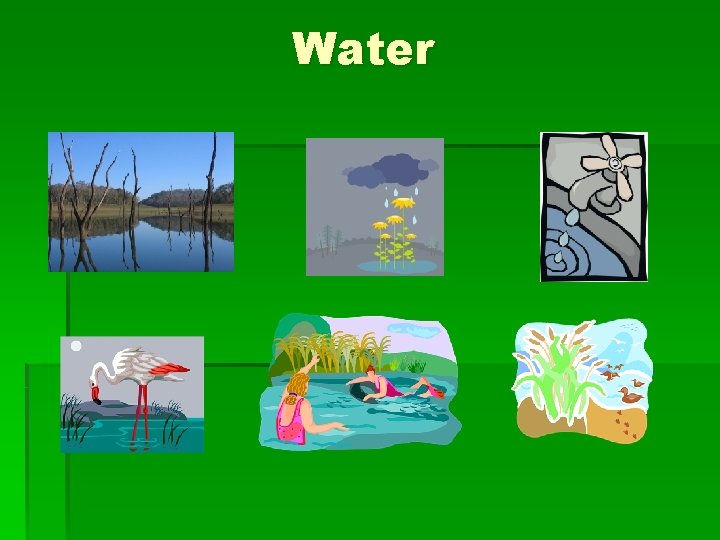 Water